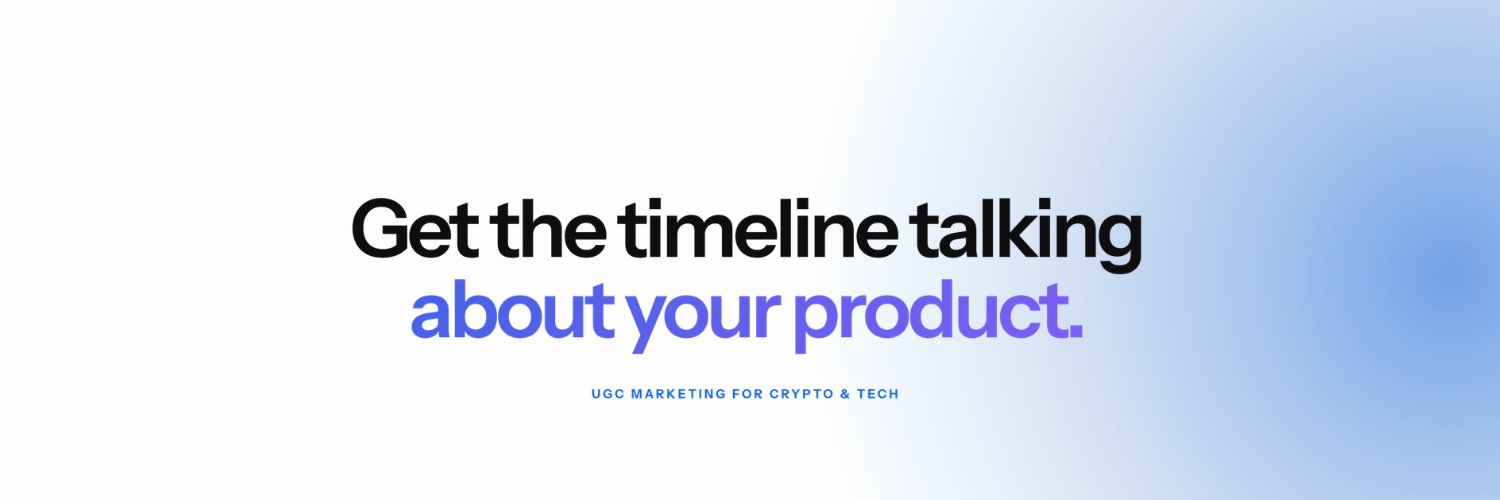 Get the timeline talking about your product.

UGC MARKETING FOR CRYPTO & TECH